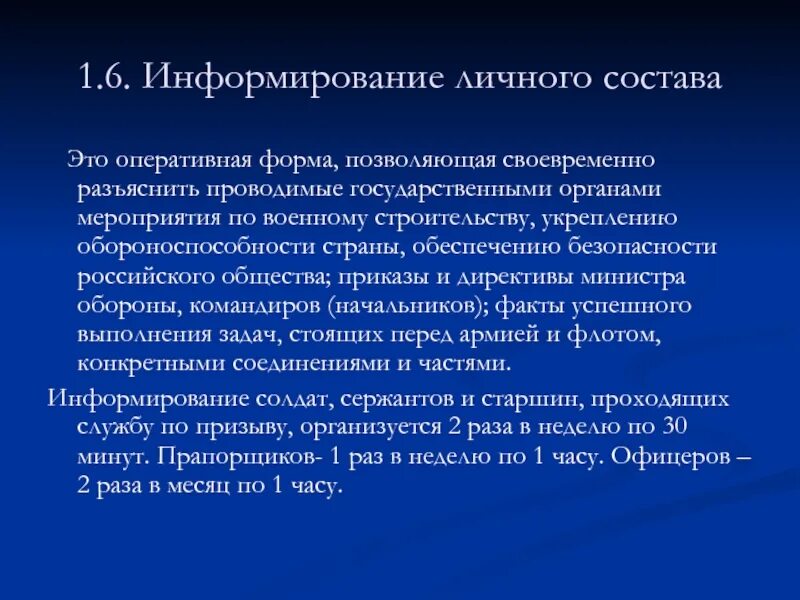 1.6. Информирование личного состава

Это оперативная форма, позволяющая своевременно разъяснить проводимые государственными органами мероприятия по военному строительству, укреплению обороноспособности страны, обеспечению безопасности российского общества; приказы и директивы министра обороны, командиров (начальников); факты успешного выполнения задач, стоящих перед армией и флотом, конкретными соединениями и частями.

Информирование солдат, сержантов и старшин, проходящих службу по призыву, организуется 2 раза в неделю по 30 минут. Прапорщиков- 1 раз в неделю по 1 часу. Офицеров – 2 раза в месяц по 1 часу.